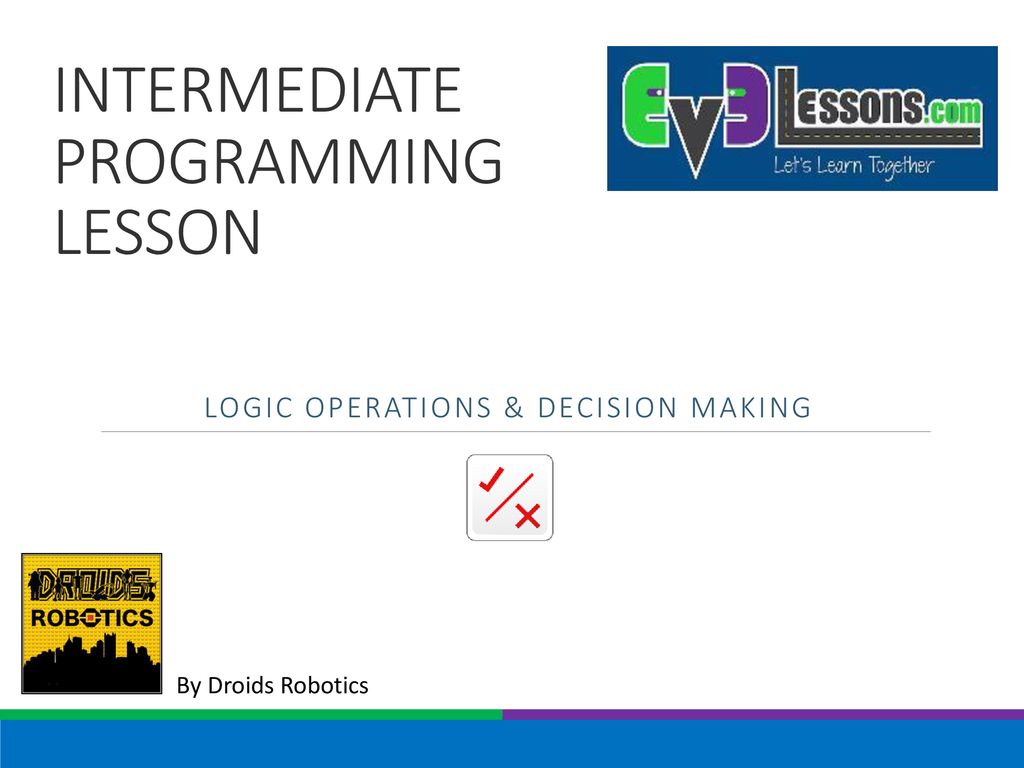 INTERMEDIATE PROGRAMMING LESSON

EV3Lessons.com
Let's Learn Together

LOGIC OPERATIONS & DECISION MAKING

DROIDS ROBOTICS

By Droids Robotics